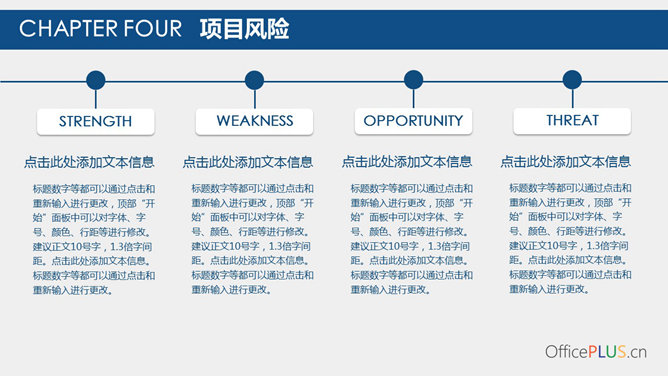 CHAPTER FOUR 项目风险

STRENGTH

点击此处添加文本信息

标题数字等都可以通过点击和重新输入进行更改，顶部“开始”面板中可以对字体、字号、颜色、行距等进行修改。建议正文10号字，1.3倍字间距。点击此处添加文本信息。标题数字等都可以通过点击和重新输入进行更改。

WEAKNESS

点击此处添加文本信息

标题数字等都可以通过点击和重新输入进行更改，顶部“开始”面板中可以对字体、字号、颜色、行距等进行修改。建议正文10号字，1.3倍字间距。点击此处添加文本信息。标题数字等都可以通过点击和重新输入进行更改。

OPPORTUNITY

点击此处添加文本信息

标题数字等都可以通过点击和重新输入进行更改，顶部“开始”面板中可以对字体、字号、颜色、行距等进行修改。建议正文10号字，1.3倍字间距。点击此处添加文本信息。标题数字等都可以通过点击和重新输入进行更改。

THREAT

点击此处添加文本信息

标题数字等都可以通过点击和重新输入进行更改，顶部“开始”面板中可以对字体、字号、颜色、行距等进行修改。建议正文10号字，1.3倍字间距。点击此处添加文本信息。标题数字等都可以通过点击和重新输入进行更改。

OfficePLUS.cn